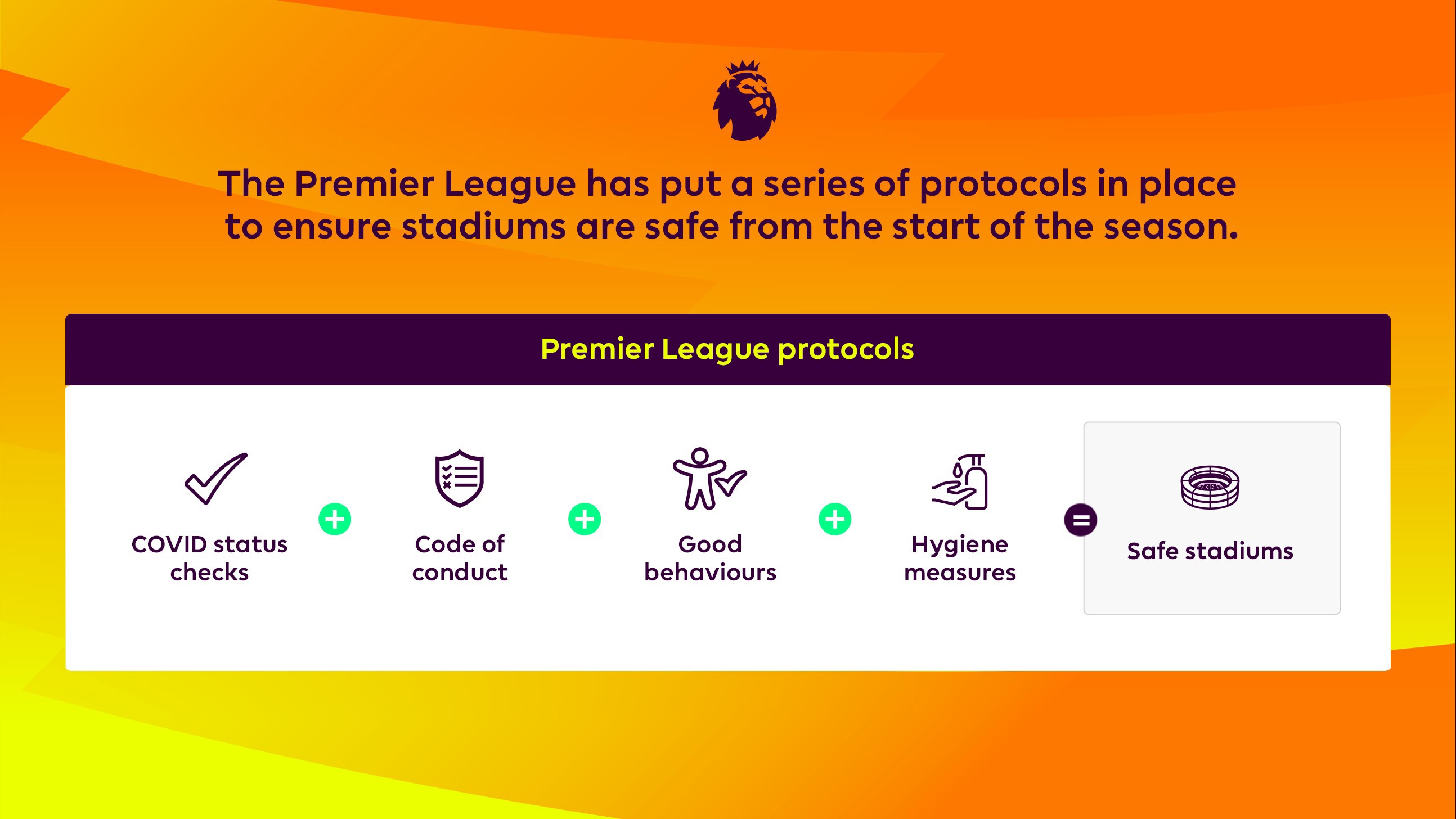 The Premier League has put a series of protocols in place to ensure stadiums are safe from the start of the season.

Premier League protocols

COVID status checks + Code of conduct + Good behaviours + Hygiene measures = Safe stadiums